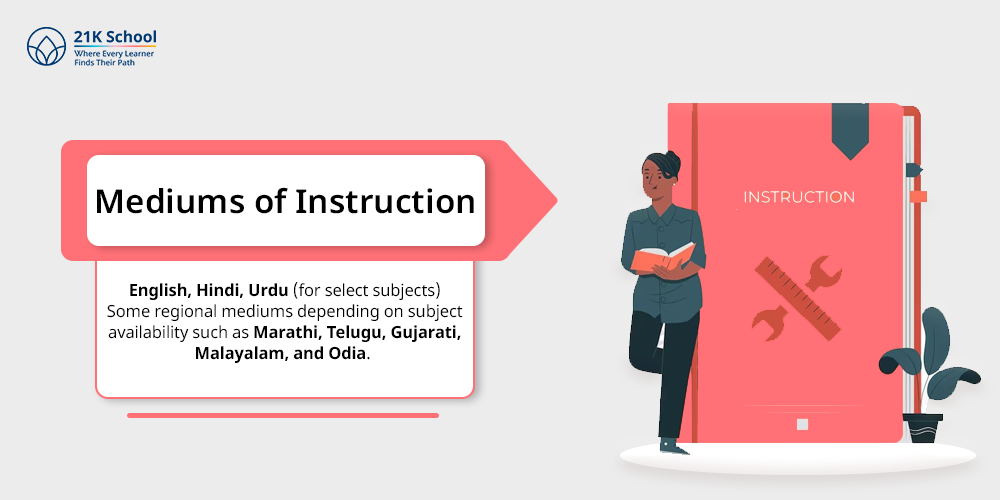 21K School
Where Every Learner Finds Their Path

Mediums of Instruction

English, Hindi, Urdu (for select subjects) Some regional mediums depending on subject availability such as Marathi, Telugu, Gujarati, Malayalam, and Odia.

INSTRUCTION